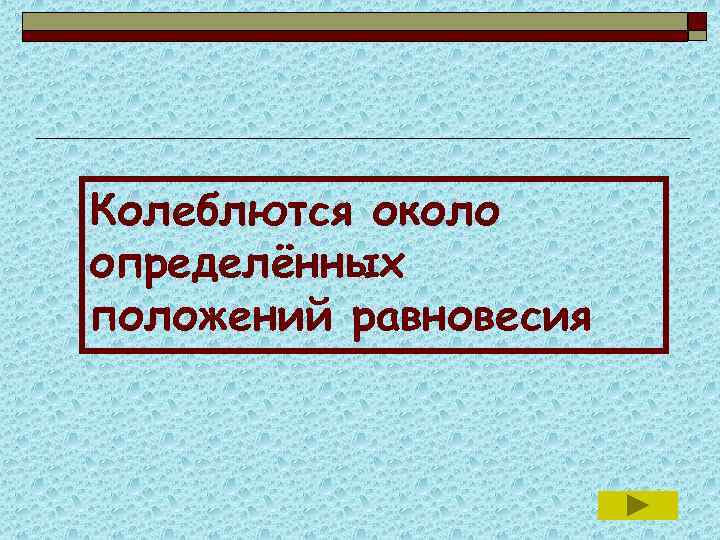 Колеблются около определённых положений равновесия